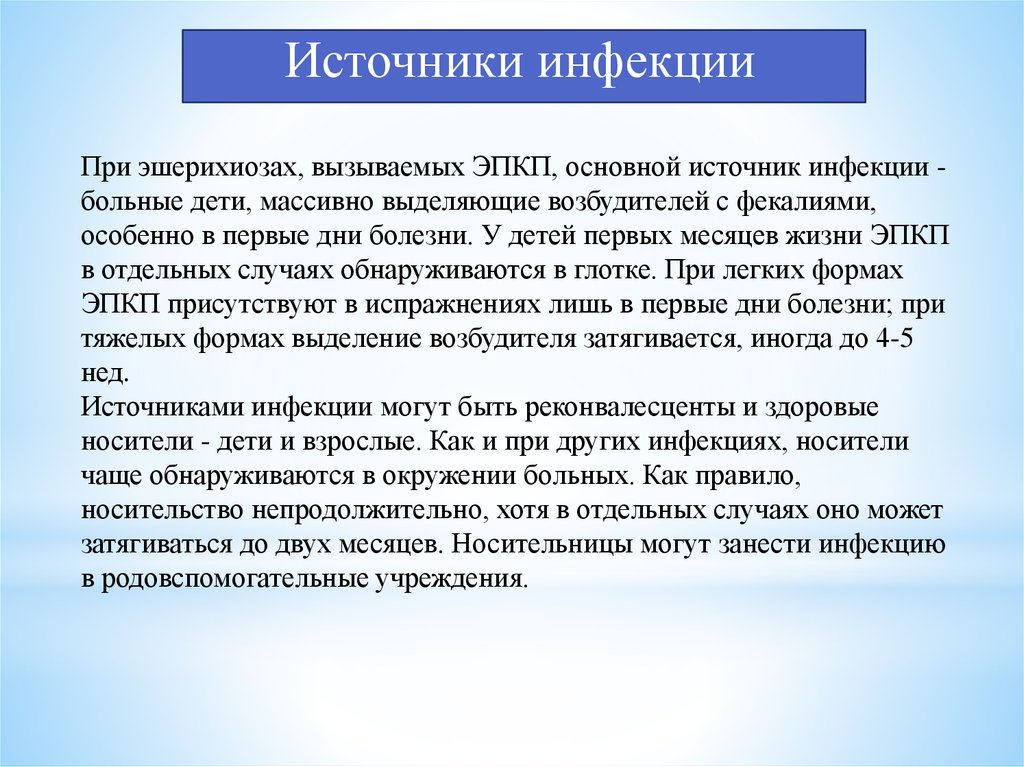 Источники инфекции

При эшерихиозах, вызываемых ЭПКП, основной источник инфекции - больные дети, массивно выделяющие возбудителей с фекалиями, особенно в первые дни болезни. У детей первых месяцев жизни ЭПКП в отдельных случаях обнаруживаются в глотке. При легких формах ЭПКП присутствуют в испражнениях лишь в первые дни болезни; при тяжелых формах выделение возбудителя затягивается, иногда до 4-5 нед.
Источниками инфекции могут быть реконвалесценты и здоровые носители - дети и взрослые. Как и при других инфекциях, носители чаще обнаруживаются в окружении больных. Как правило, носительство непродолжительно, хотя в отдельных случаях оно может затягиваться до двух месяцев. Носительницы могут занести инфекцию в родовспомогательные учреждения.